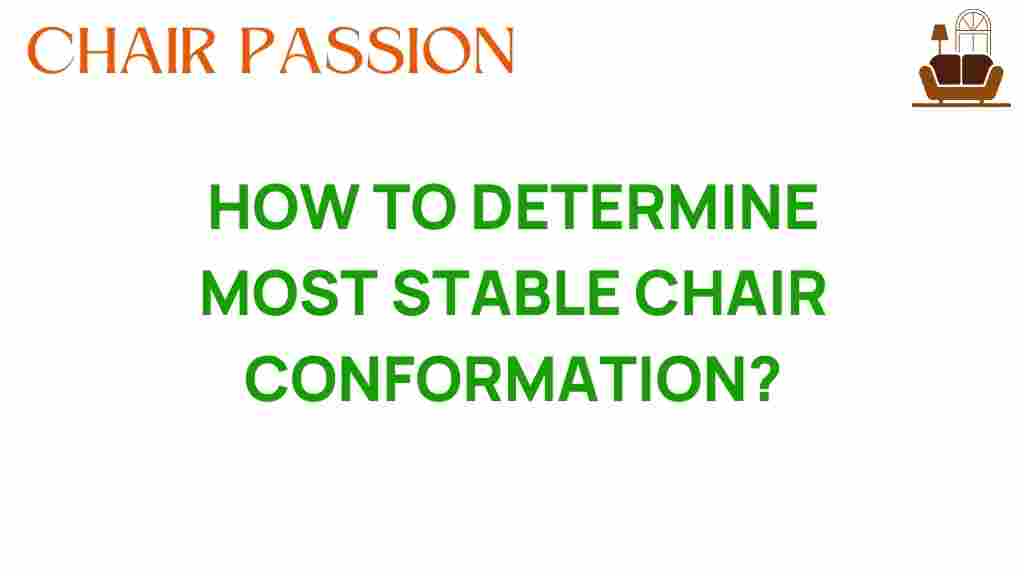 CHAIR PASSION

HOW TO DETERMINE MOST STABLE CHAIR CONFORMATION?